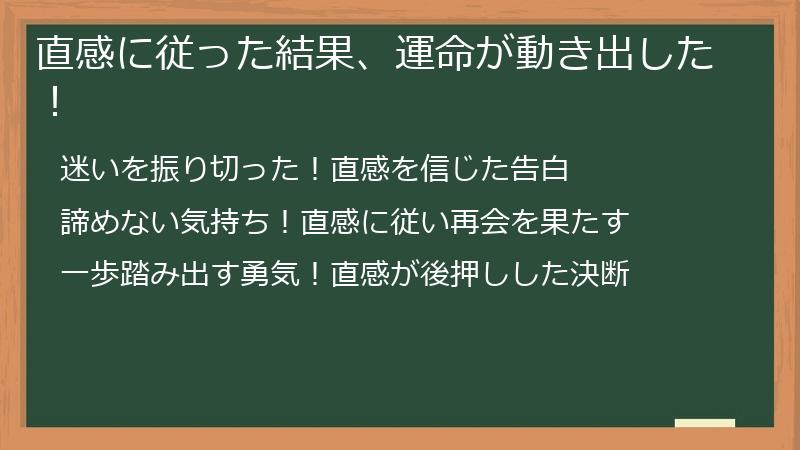 直感に従った結果、運命が動き出した！

迷いを振り切った！直感を信じた告白

諦めない気持ち！直感に従い再会を果たす

一歩踏み出す勇気！直感が後押しした決断